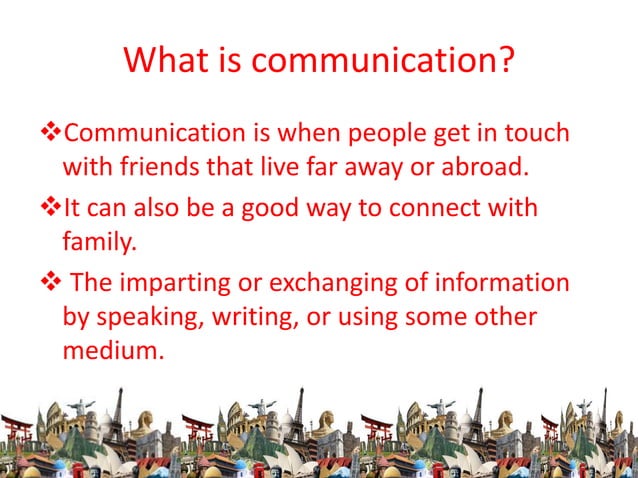 What is communication?

❖Communication is when people get in touch with friends that live far away or abroad.

❖It can also be a good way to connect with family.

❖ The imparting or exchanging of information by speaking, writing, or using some other medium.